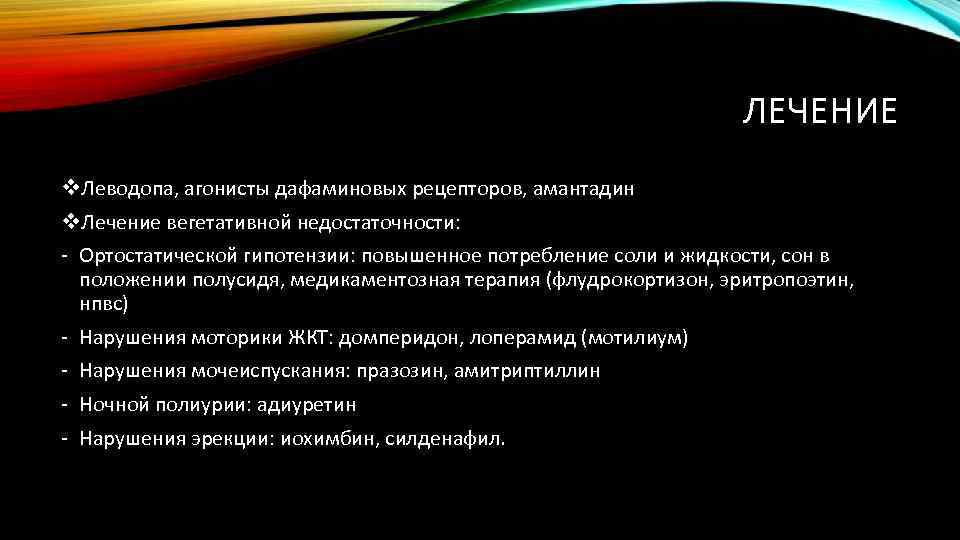 ЛЕЧЕНИЕ

❖Леводопа, агонисты дафаминовых рецепторов, амантадин

❖Лечение вегетативной недостаточности:

- Ортостатической гипотензии: повышенное потребление соли и жидкости, сон в положении полусидя, медикаментозная терапия (флудрокортизон, эритропоэтин, нпвс)

- Нарушения моторики ЖКТ: домперидон, лоперамид (мотилиум)

- Нарушения мочеиспускания: празозин, амитриптиллин

- Ночной полиурии: адиуретин

- Нарушения эрекции: иохимбин, силденафил.